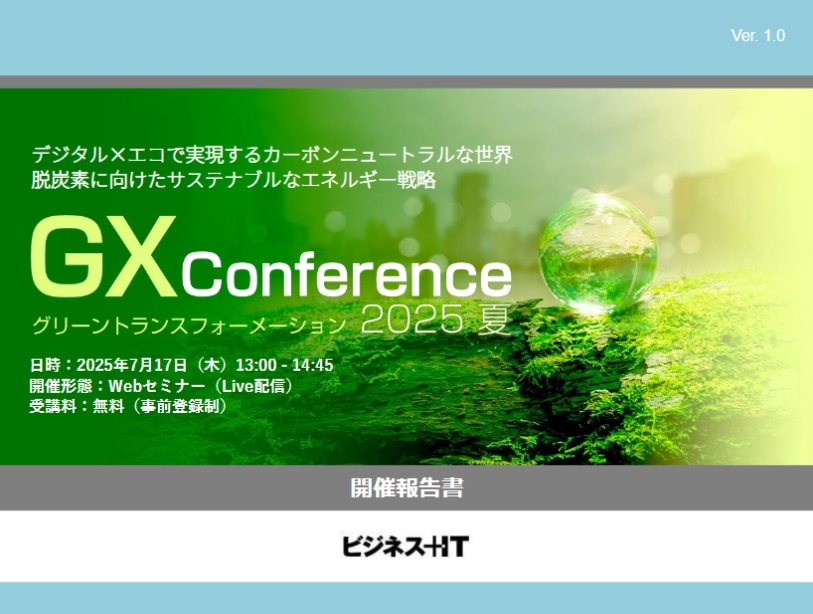 Ver. 1.0

デジタル×エコで実現するカーボンニュートラルな世界
脱炭素に向けたサステナブルなエネルギー戦略

GX Conference
グリーントランスフォーメーション 2025 夏

日時：2025年7月17日（木）13:00 - 14:45
開催形態：Webセミナー（Live配信）
受講料：無料（事前登録制）

開催報告書

ビジネス+IT